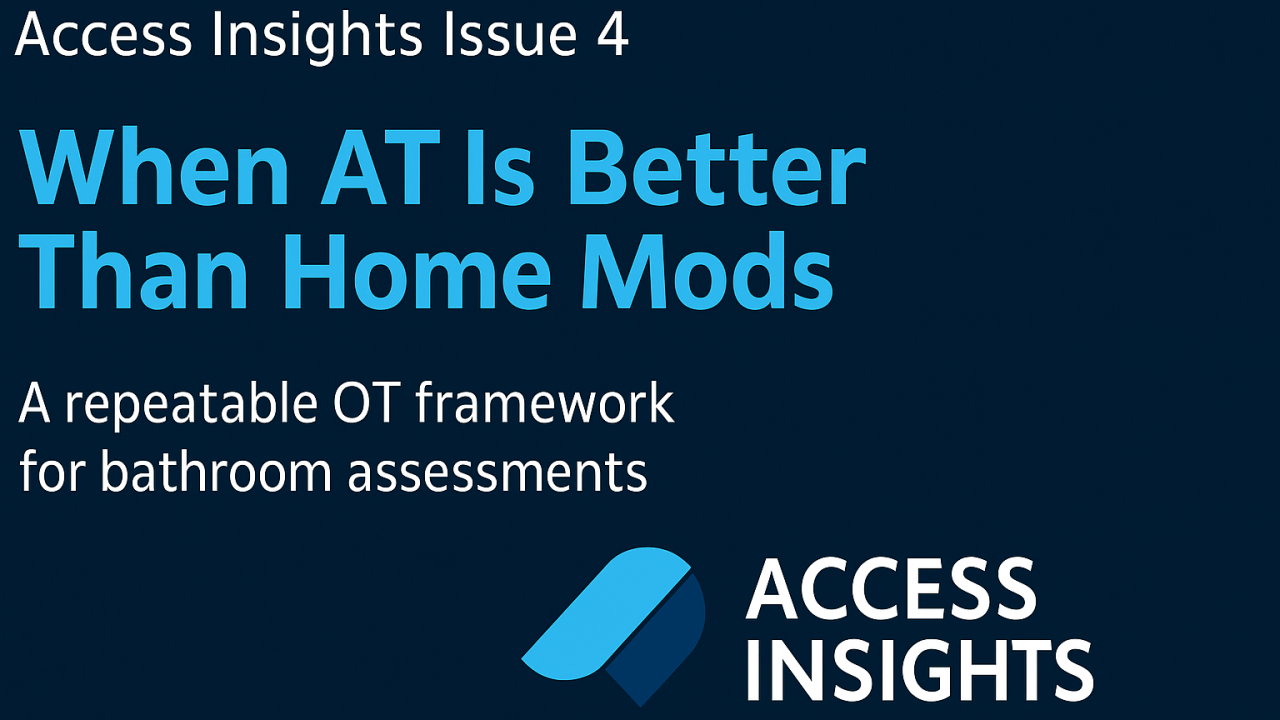 Access Insights Issue 4

When AT Is Better Than Home Mods

A repeatable OT framework for bathroom assessments

ACCESS INSIGHTS